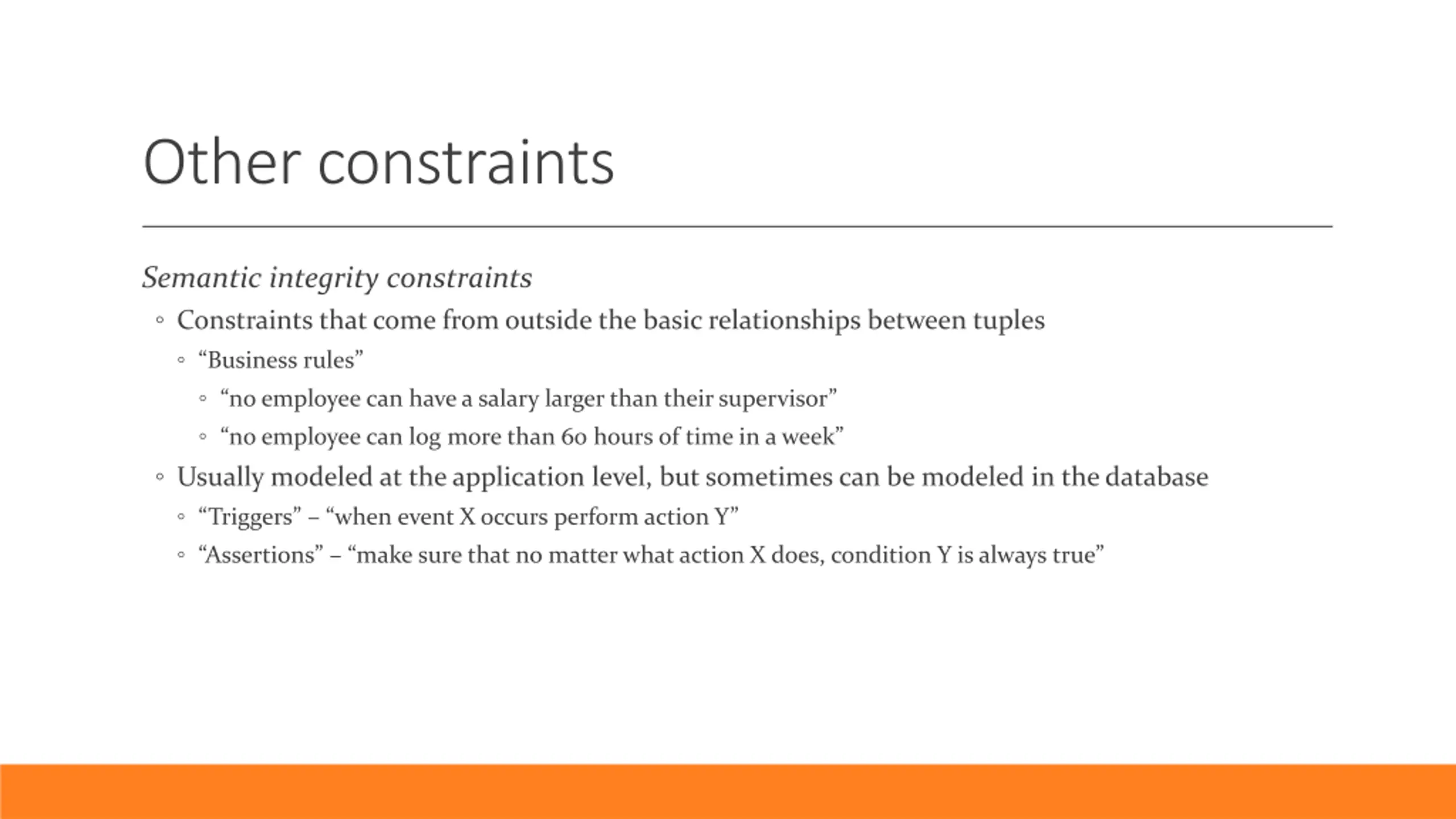 Other constraints

Semantic integrity constraints

◦ Constraints that come from outside the basic relationships between tuples

◦ “Business rules”

◦ “no employee can have a salary larger than their supervisor”

◦ “no employee can log more than 60 hours of time in a week”

◦ Usually modeled at the application level, but sometimes can be modeled in the database

◦ “Triggers” – “when event X occurs perform action Y”

◦ “Assertions” – “make sure that no matter what action X does, condition Y is always true”